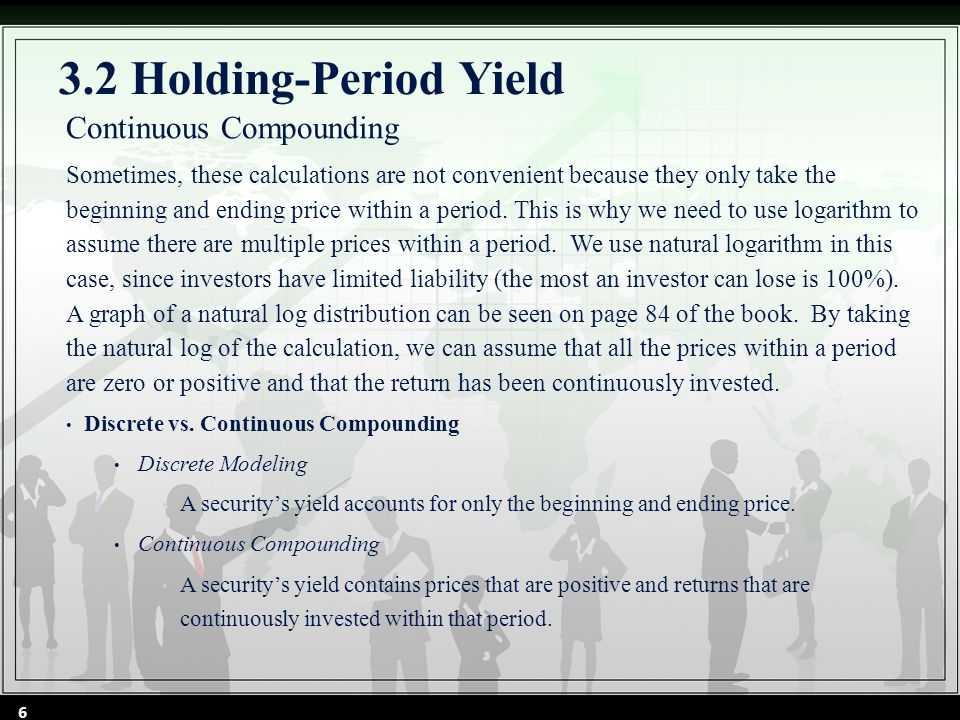 3.2 Holding-Period Yield

Continuous Compounding

Sometimes, these calculations are not convenient because they only take the beginning and ending price within a period. This is why we need to use logarithm to assume there are multiple prices within a period. We use natural logarithm in this case, since investors have limited liability (the most an investor can lose is 100%). A graph of a natural log distribution can be seen on page 84 of the book. By taking the natural log of the calculation, we can assume that all the prices within a period are zero or positive and that the return has been continuously invested.

• Discrete vs. Continuous Compounding

• Discrete Modeling

A security's yield accounts for only the beginning and ending price.

• Continuous Compounding

A security's yield contains prices that are positive and returns that are continuously invested within that period.

6